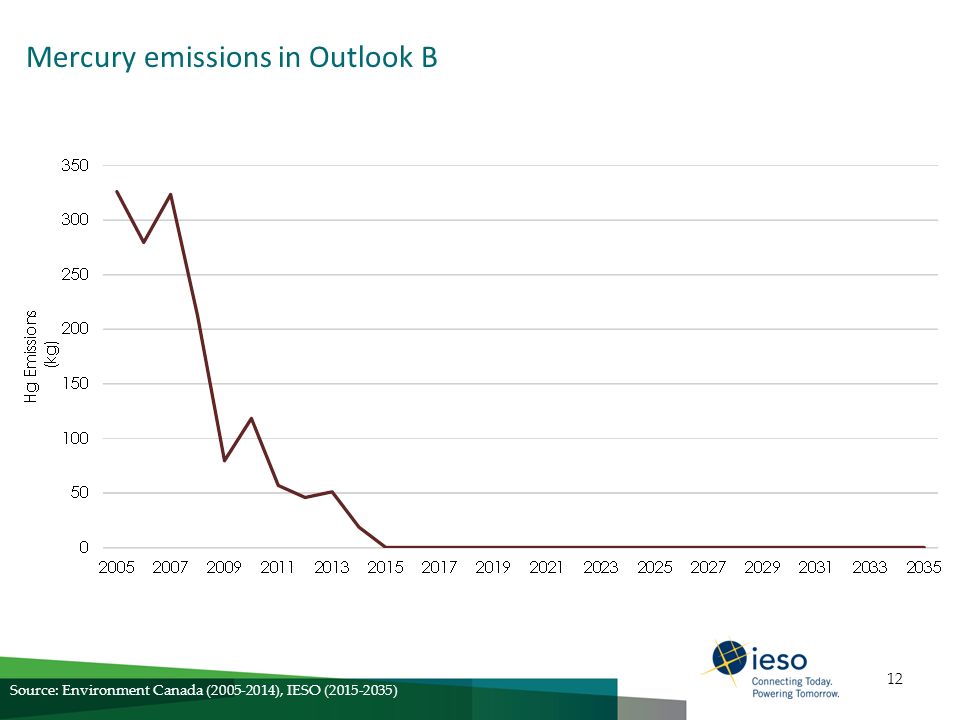 Mercury emissions in Outlook B

Hg Emissions (kg)

350
300
250
200
150
100
50
0

2005 2007 2009 2011 2013 2015 2017 2019 2021 2023 2025 2027 2029 2031 2033 2035

Source: Environment Canada (2005-2014), IESO (2015-2035)

ieso
Connecting Today.
Powering Tomorrow.

12